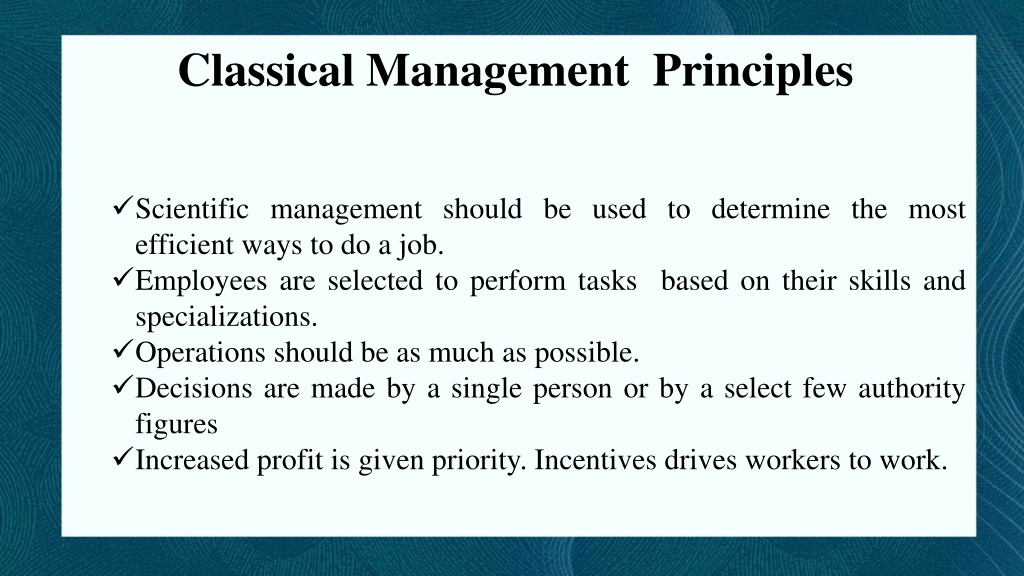 Classical Management Principles

✓Scientific management should be used to determine the most efficient ways to do a job.
✓Employees are selected to perform tasks based on their skills and specializations.
✓Operations should be as much as possible.
✓Decisions are made by a single person or by a select few authority figures
✓Increased profit is given priority. Incentives drives workers to work.